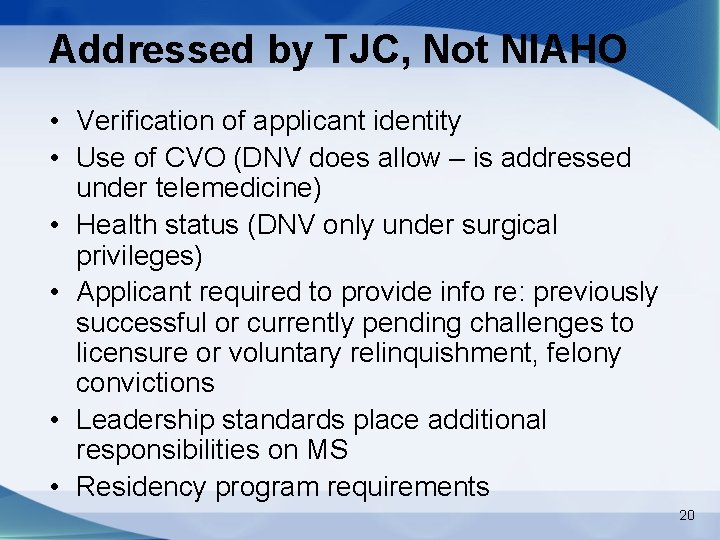 Addressed by TJC, Not NIAHO

• Verification of applicant identity
• Use of CVO (DNV does allow – is addressed under telemedicine)
• Health status (DNV only under surgical privileges)
• Applicant required to provide info re: previously successful or currently pending challenges to licensure or voluntary relinquishment, felony convictions
• Leadership standards place additional responsibilities on MS
• Residency program requirements

20